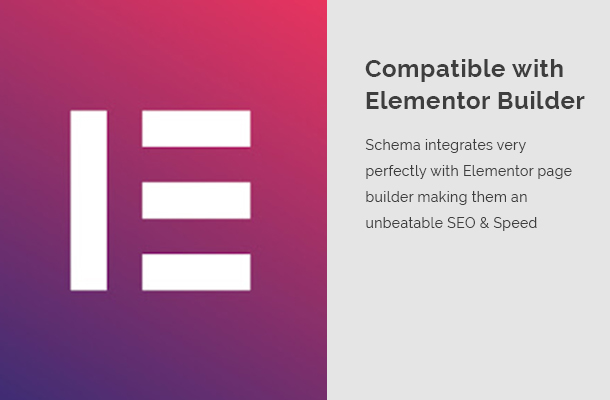 Compatible with Elementor Builder

Schema integrates very perfectly with Elementor page builder making them an unbeatable SEO & Speed